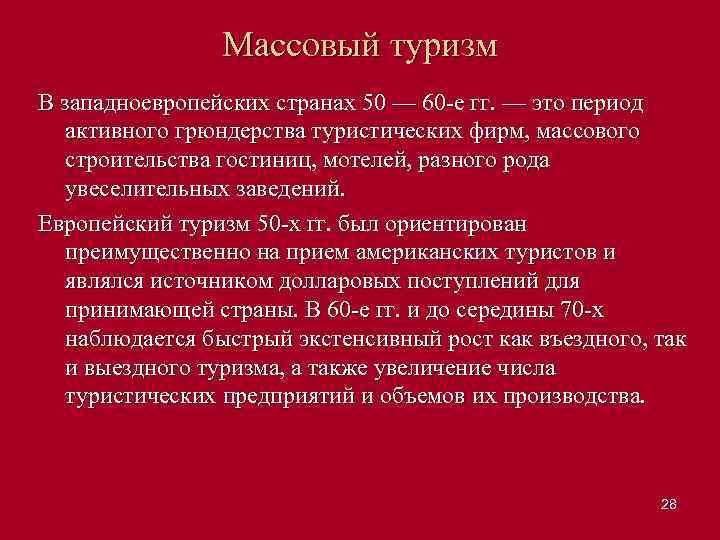 Массовый туризм

В западноевропейских странах 50 — 60-е гг. — это период активного грюндерства туристических фирм, массового строительства гостиниц, мотелей, разного рода увеселительных заведений.

Европейский туризм 50-х гг. был ориентирован преимущественно на прием американских туристов и являлся источником долларовых поступлений для принимающей страны. В 60-е гг. и до середины 70-х наблюдается быстрый экстенсивный рост как въездного, так и выездного туризма, а также увеличение числа туристических предприятий и объемов их производства.

28